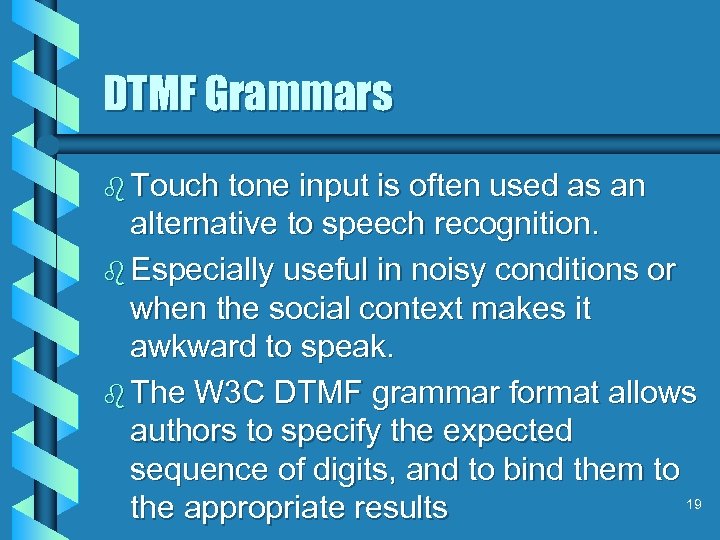 DTMF Grammars

Touch tone input is often used as an alternative to speech recognition.

Especially useful in noisy conditions or when the social context makes it awkward to speak.

The W3C DTMF grammar format allows authors to specify the expected sequence of digits, and to bind them to the appropriate results

19